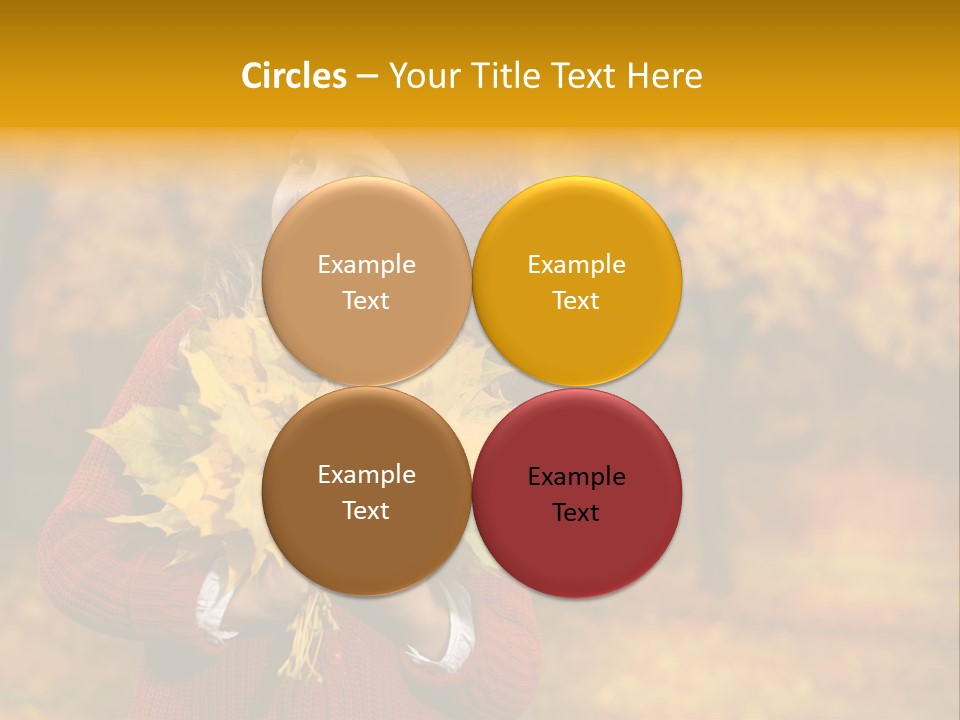 Circles – Your Title Text Here

Example Text

Example Text

Example Text

Example Text